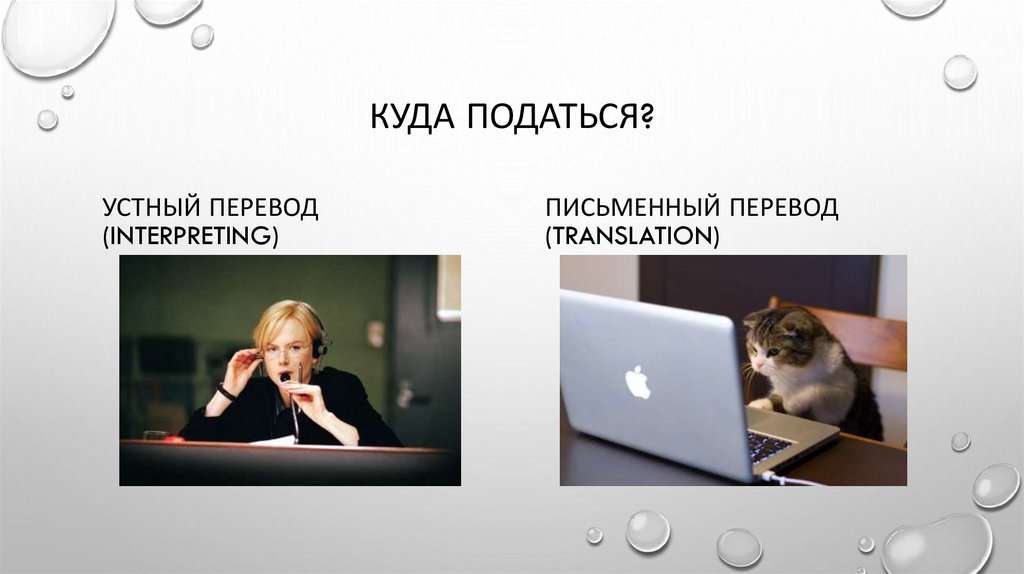 КУДА ПОДАТЬСЯ?

УСТНЫЙ ПЕРЕВОД (INTERPRETING)

ПИСЬМЕННЫЙ ПЕРЕВОД (TRANSLATION)